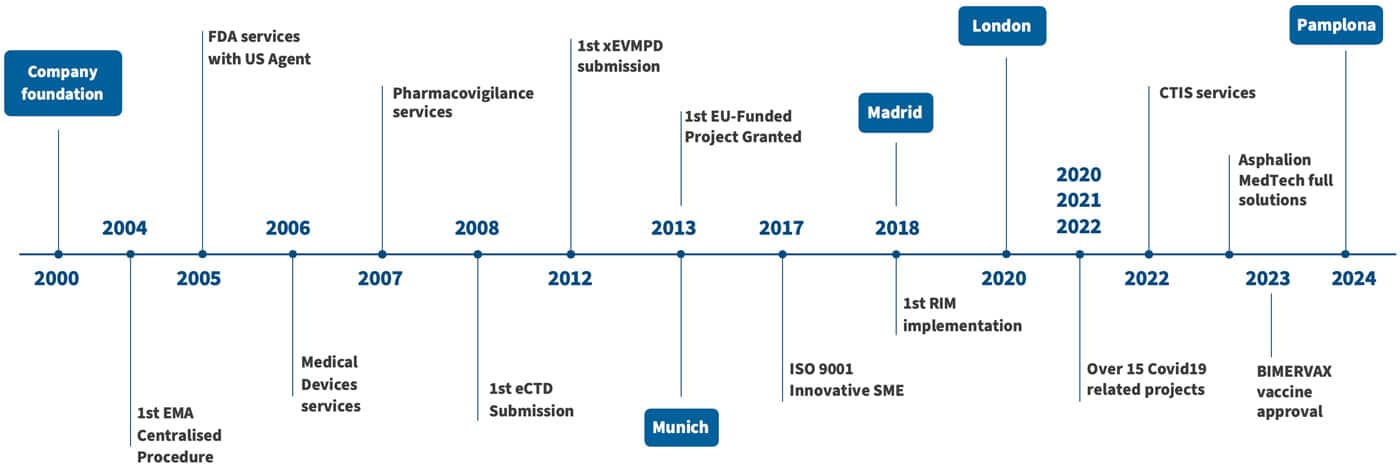 Company foundation

2000

2004

1st EMA Centralised Procedure

FDA services with US Agent

2005

2006

Medical Devices services

Pharmacovigilance services

2007

2008

1st eCTD Submission

1st xEVMPD submission

2012

1st EU-Funded Project Granted

2013

Munich

2017

ISO 9001 Innovative SME

Madrid

2018

1st RIM implementation

London

2020

2020 2021 2022

Over 15 Covid19 related projects

CTIS services

2022

Asphalion MedTech full solutions

2023

BIMERVAX vaccine approval

Pamplona

2024